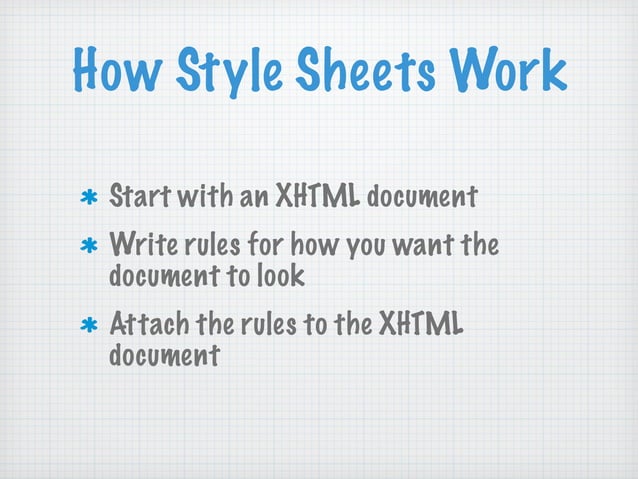 How Style Sheets Work

* Start with an XHTML document
* Write rules for how you want the document to look
* Attach the rules to the XHTML document